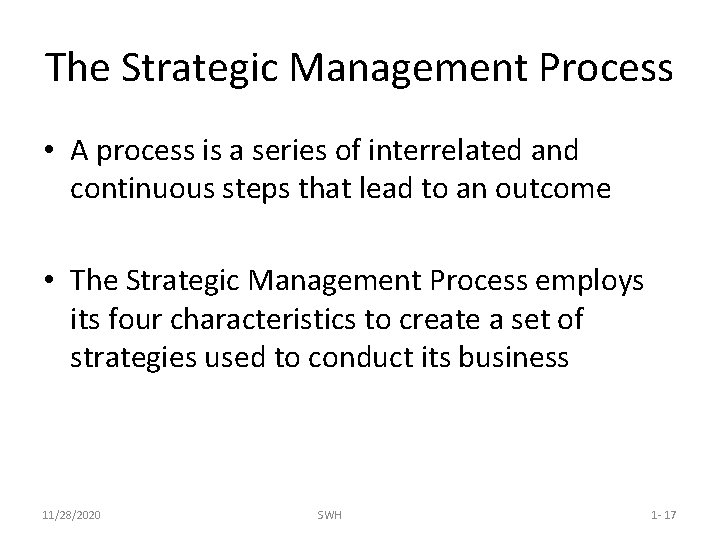 The Strategic Management Process

• A process is a series of interrelated and continuous steps that lead to an outcome

• The Strategic Management Process employs its four characteristics to create a set of strategies used to conduct its business

11/28/2020

SWH

1- 17